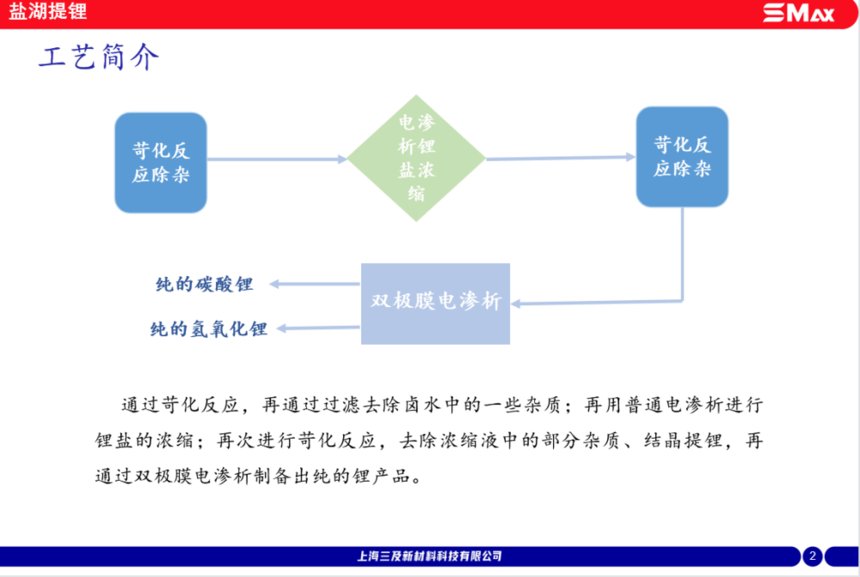 盐湖提锂

SMAX

工艺简介

苛化反应除杂

电渗析锂盐浓缩

苛化反应除杂

双极膜电渗析

纯的碳酸锂

纯的氢氧化锂

通过苛化反应，再通过过滤去除卤水中的一些杂质；再用普通电渗析进行锂盐的浓缩；再次进行苛化反应，去除浓缩液中的部分杂质、结晶提锂，再通过双极膜电渗析制备出纯的锂产品。

上海三及新材料科技有限公司

2